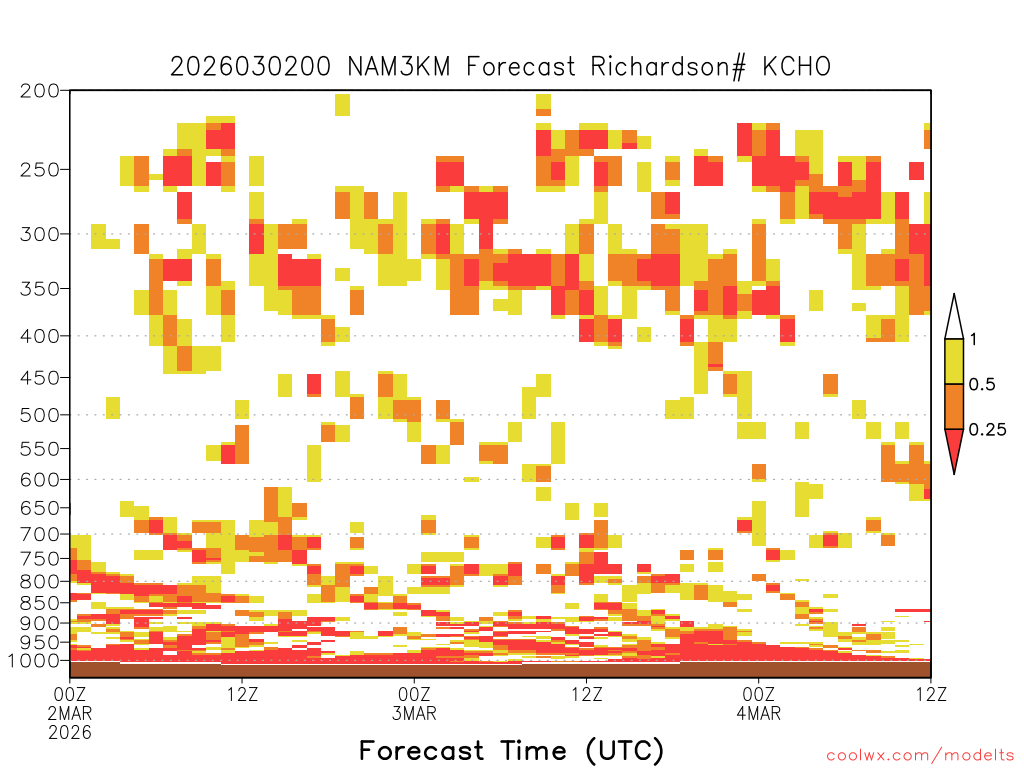 2026030200 NAM3KM Forecast Richardson# KCHO

200
250
300
350
400
450
500
550
600
650
700
750
800
850
900
950
1000

1
0.5
0.25

00Z 2MAR 2026
12Z
00Z 3MAR
12Z
00Z 4MAR
12Z

Forecast Time (UTC)

coolwx.com/modelts